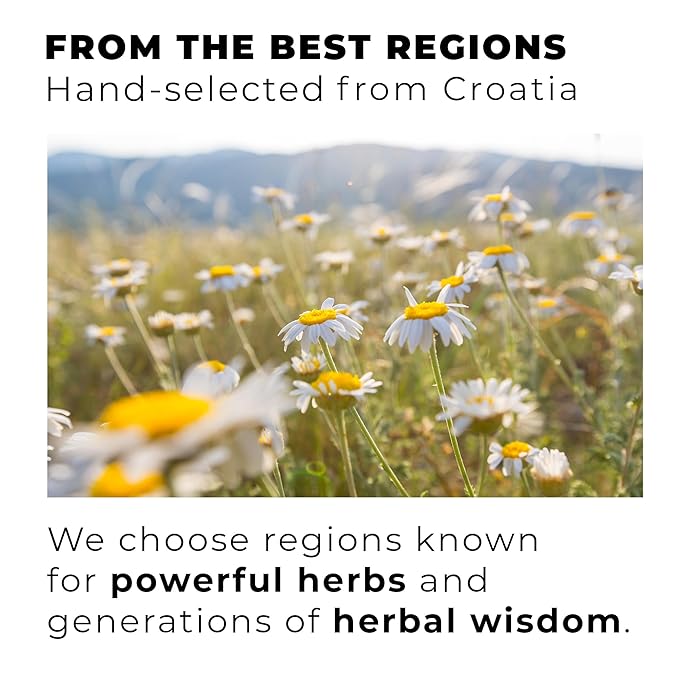 FROM THE BEST REGIONS
Hand-selected from Croatia

We choose regions known for powerful herbs and generations of herbal wisdom.